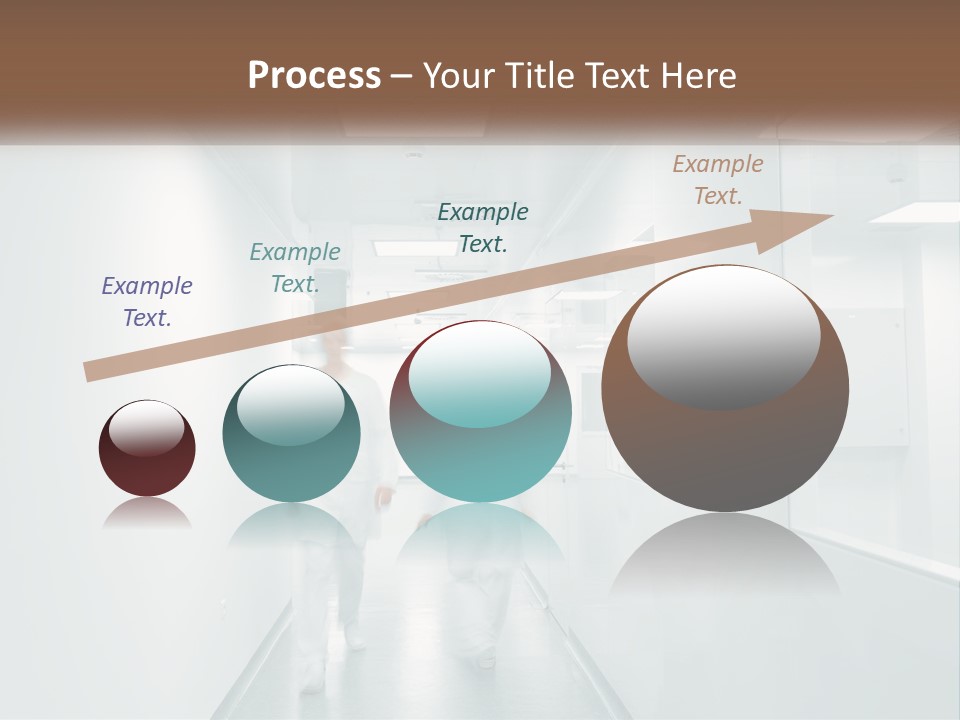 Process – Your Title Text Here

Example Text.

Example Text.

Example Text.

Example Text.